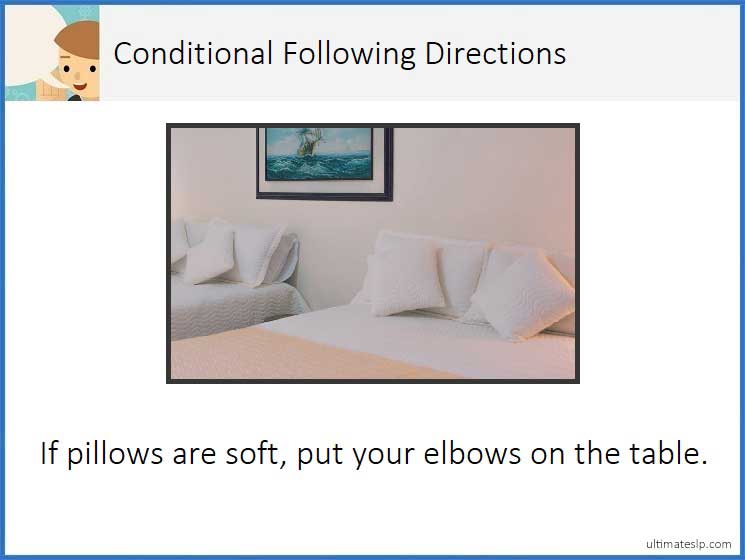 Conditional Following Directions

If pillows are soft, put your elbows on the table.

ultimateslp.com